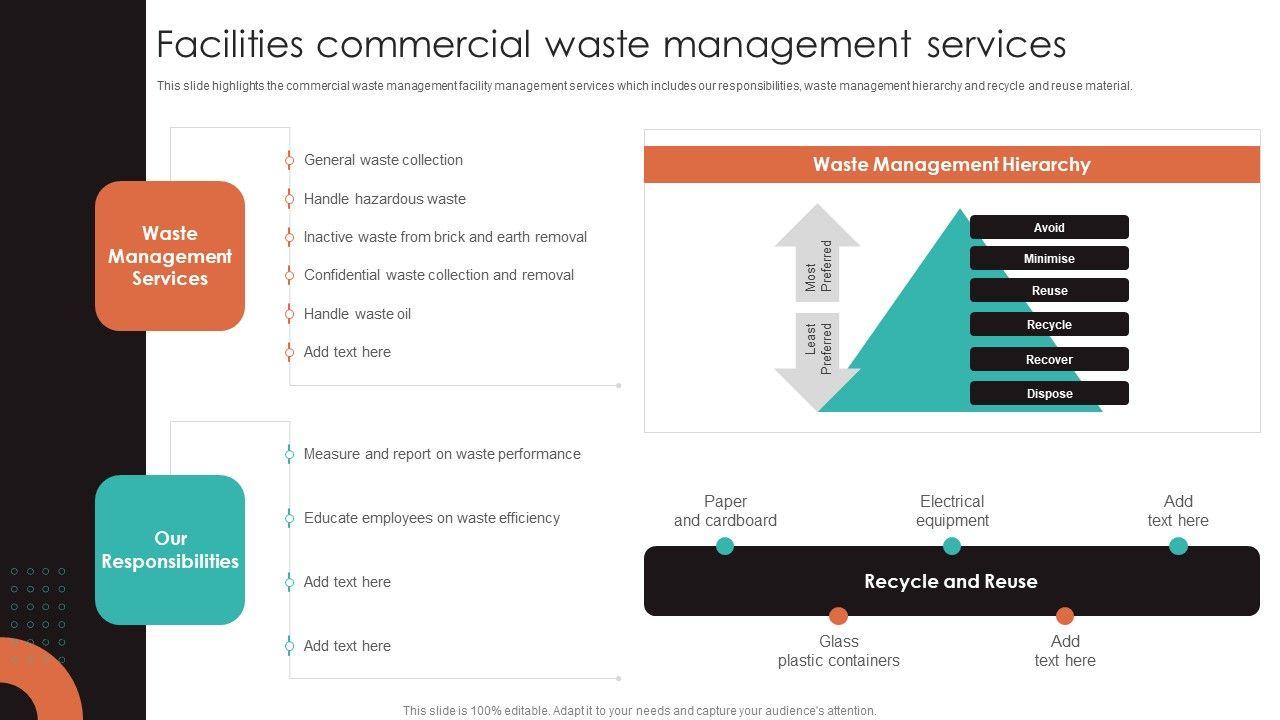 Facilities commercial waste management services

This slide highlights the commercial waste management facility management services which includes our responsibilities, waste management hierarchy and recycle and reuse material.

Waste Management Services

General waste collection

Handle hazardous waste

Inactive waste from brick and earth removal

Confidential waste collection and removal

Handle waste oil

Add text here

Our Responsibilities

Measure and report on waste performance

Educate employees on waste efficiency

Add text here

Add text here

Waste Management Hierarchy

Most Preferred

Least Preferred

Avoid

Minimise

Reuse

Recycle

Recover

Dispose

Paper and cardboard

Electrical equipment

Add text here

Recycle and Reuse

Glass plastic containers

Add text here

This slide is 100% editable. Adapt it to your needs and capture your audience's attention.